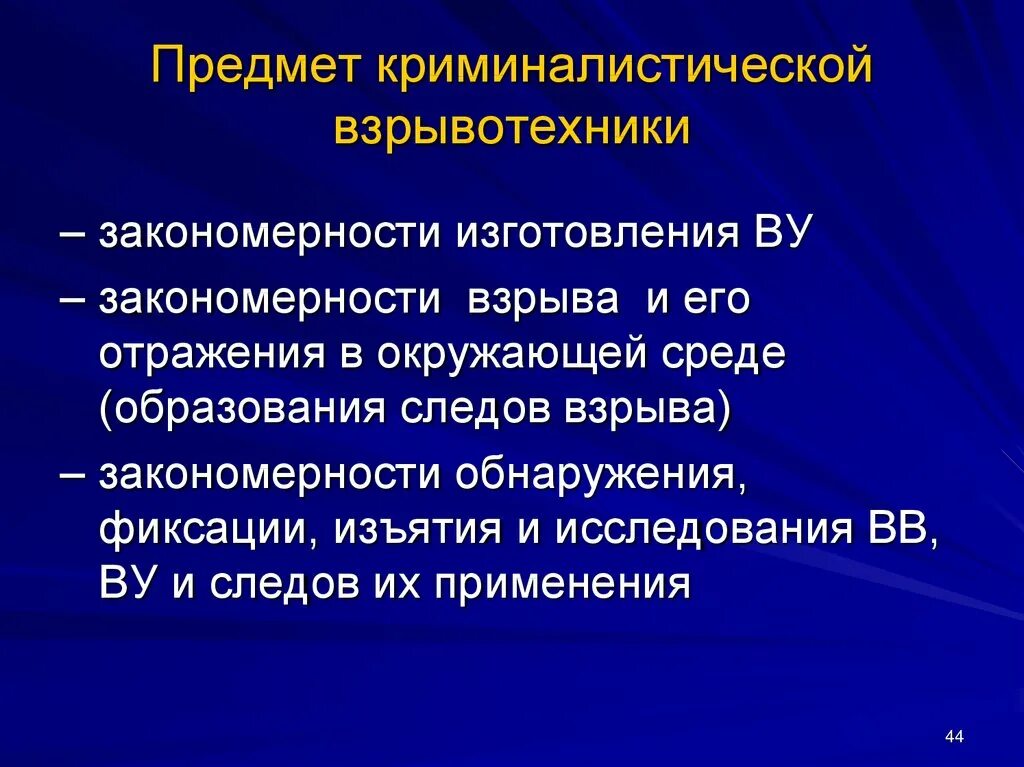 Предмет криминалистической взрывотехники

– закономерности изготовления ВУ

– закономерности взрыва и его отражения в окружающей среде (образования следов взрыва)

– закономерности обнаружения, фиксации, изъятия и исследования ВВ, ВУ и следов их применения

44